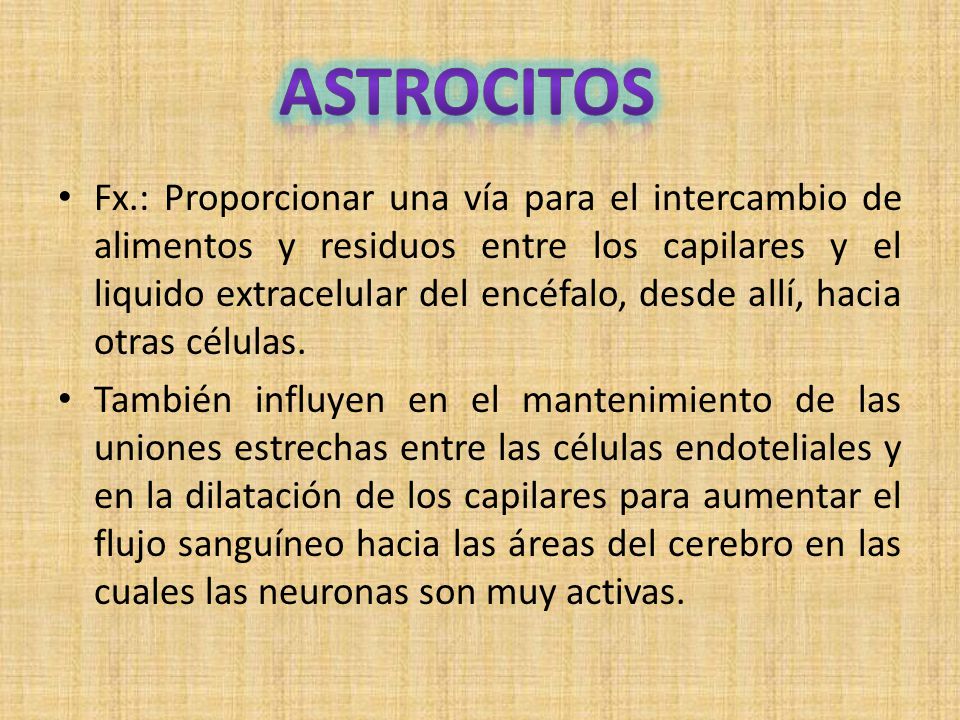 ASTROCITOS

• Fx.: Proporcionar una vía para el intercambio de alimentos y residuos entre los capilares y el liquido extracelular del encéfalo, desde allí, hacia otras células.

• También influyen en el mantenimiento de las uniones estrechas entre las células endoteliales y en la dilatación de los capilares para aumentar el flujo sanguíneo hacia las áreas del cerebro en las cuales las neuronas son muy activas.